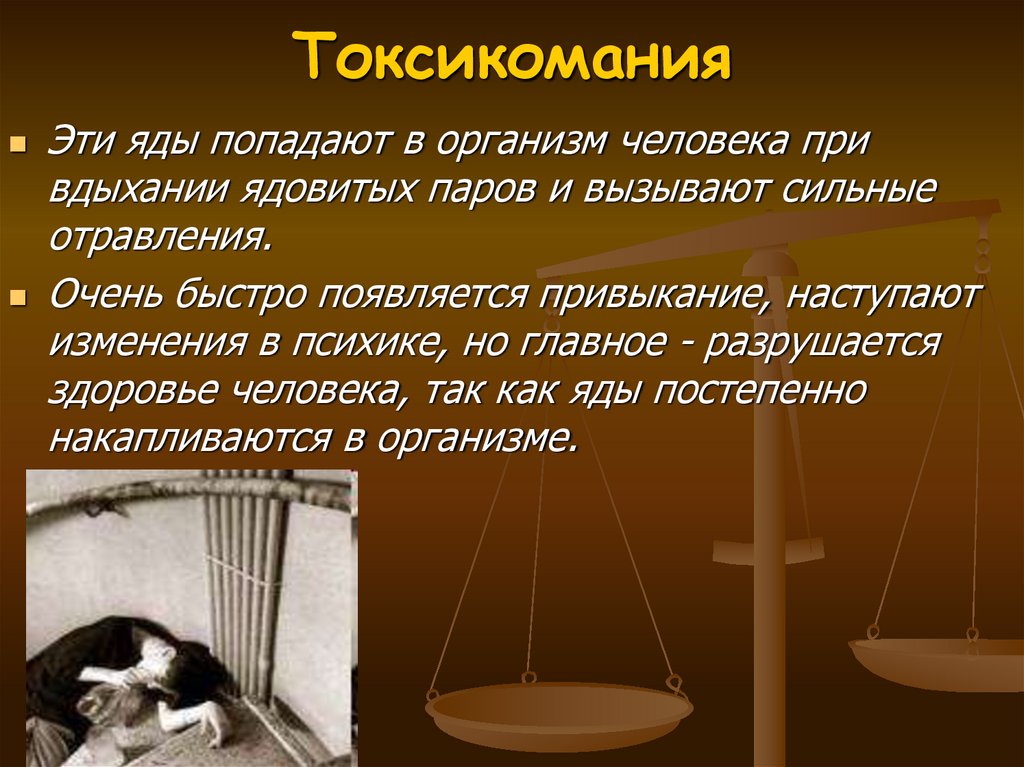 Токсикомания

Эти яды попадают в организм человека при вдыхании ядовитых паров и вызывают сильные отравления.

Очень быстро появляется привыкание, наступают изменения в психике, но главное - разрушается здоровье человека, так как яды постепенно накапливаются в организме.